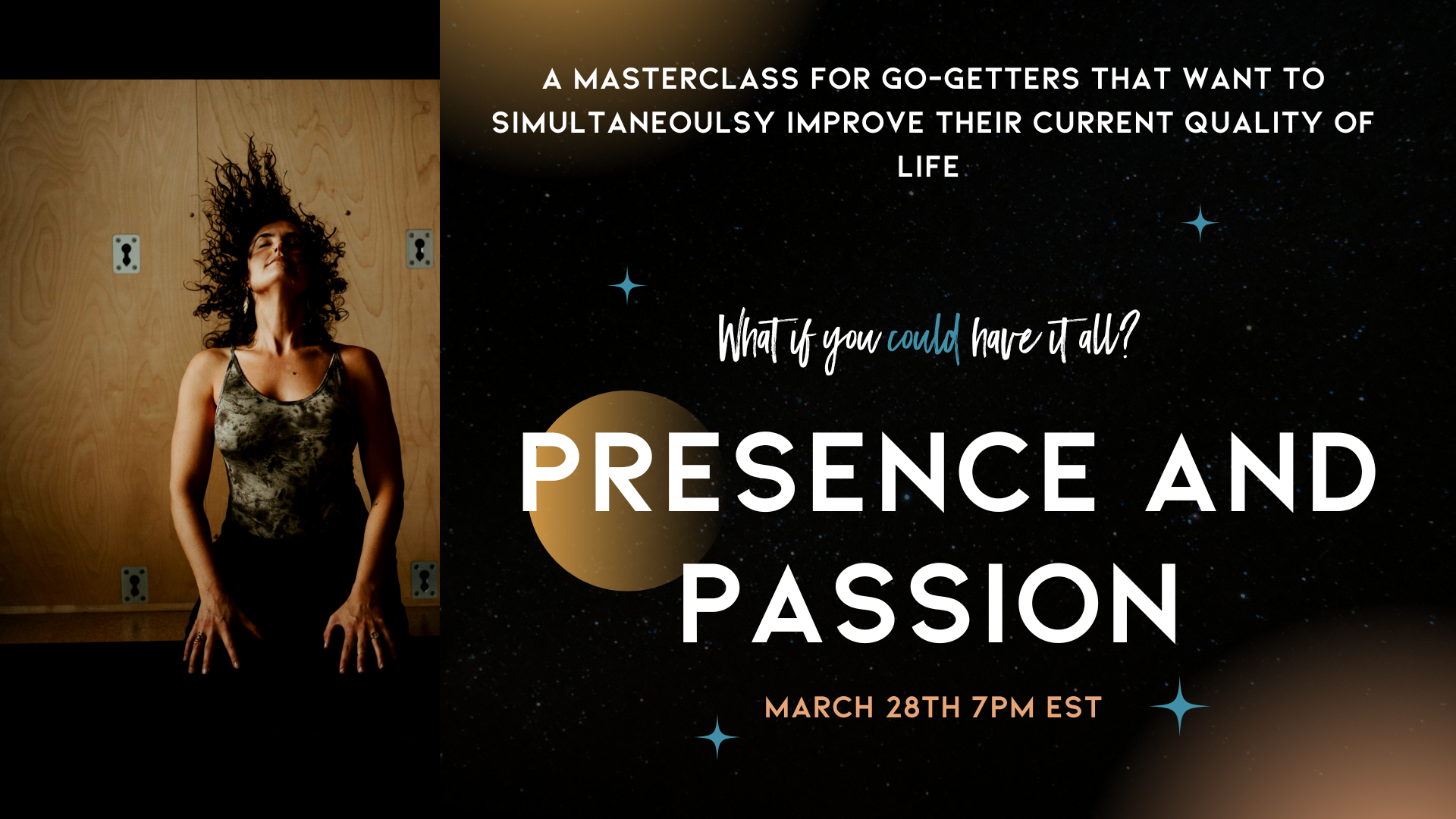 A MASTERCLASS FOR GO-GETTERS THAT WANT TO SIMULTANEOULSY IMPROVE THEIR CURRENT QUALITY OF LIFE

What if you could have it all?

PRESENCE AND PASSION

MARCH 28TH 7PM EST